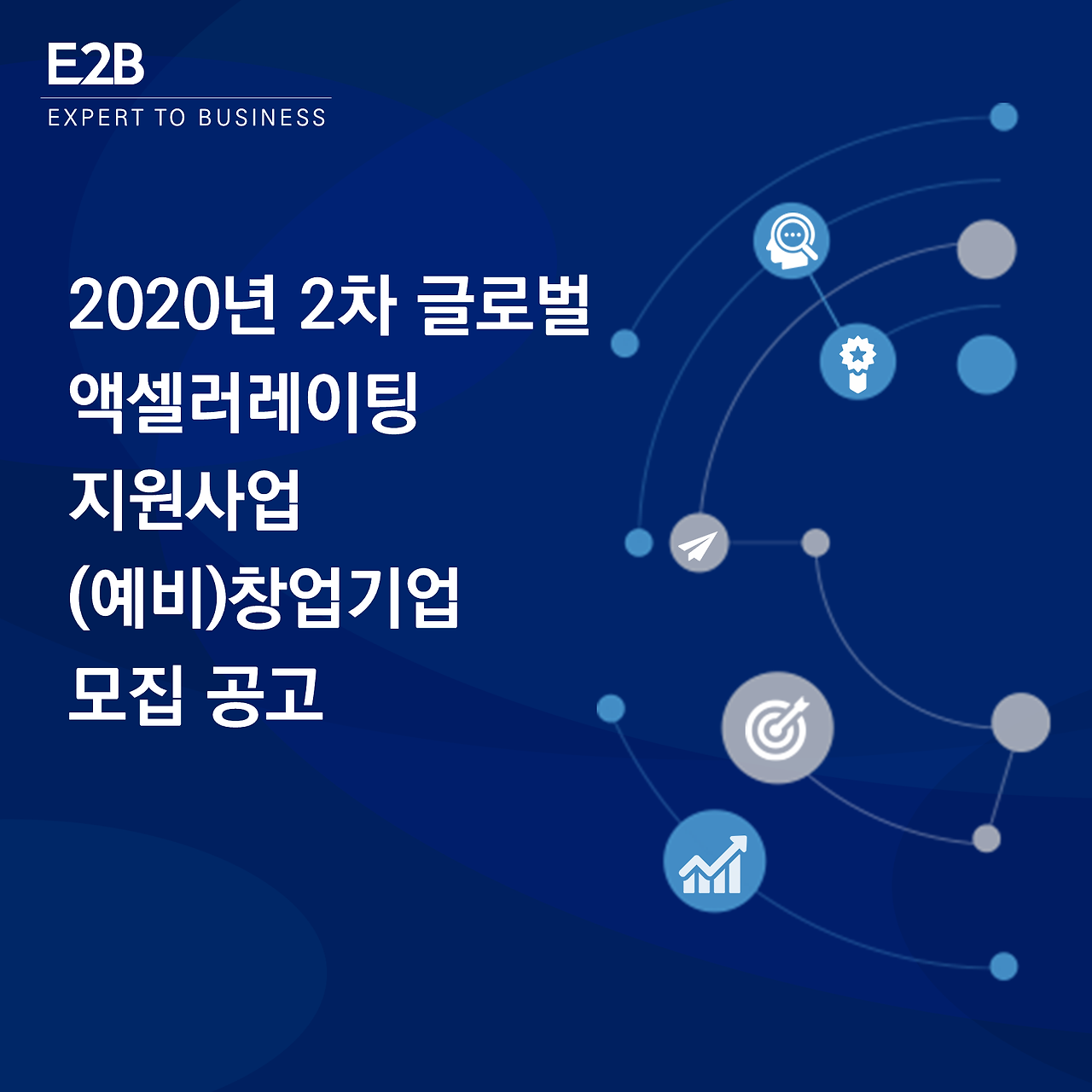 E2B
EXPERT TO BUSINESS

2020년 2차 글로벌 액셀러레이팅 지원사업 (예비)창업기업 모집 공고